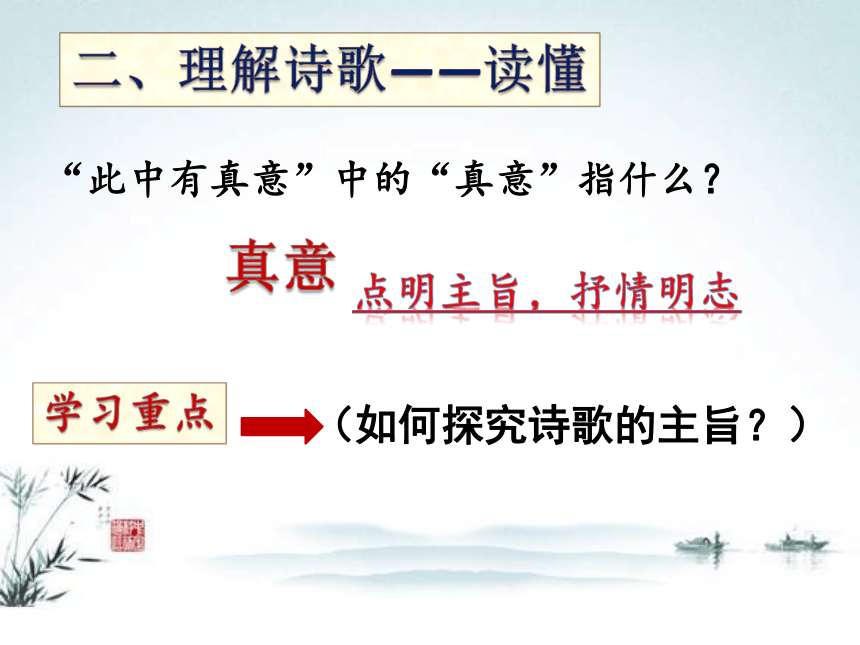 二、理解诗歌——读懂

“此中有真意”中的“真意”指什么？

真意 点明主旨，抒情明志

学习重点 （如何探究诗歌的主旨？）